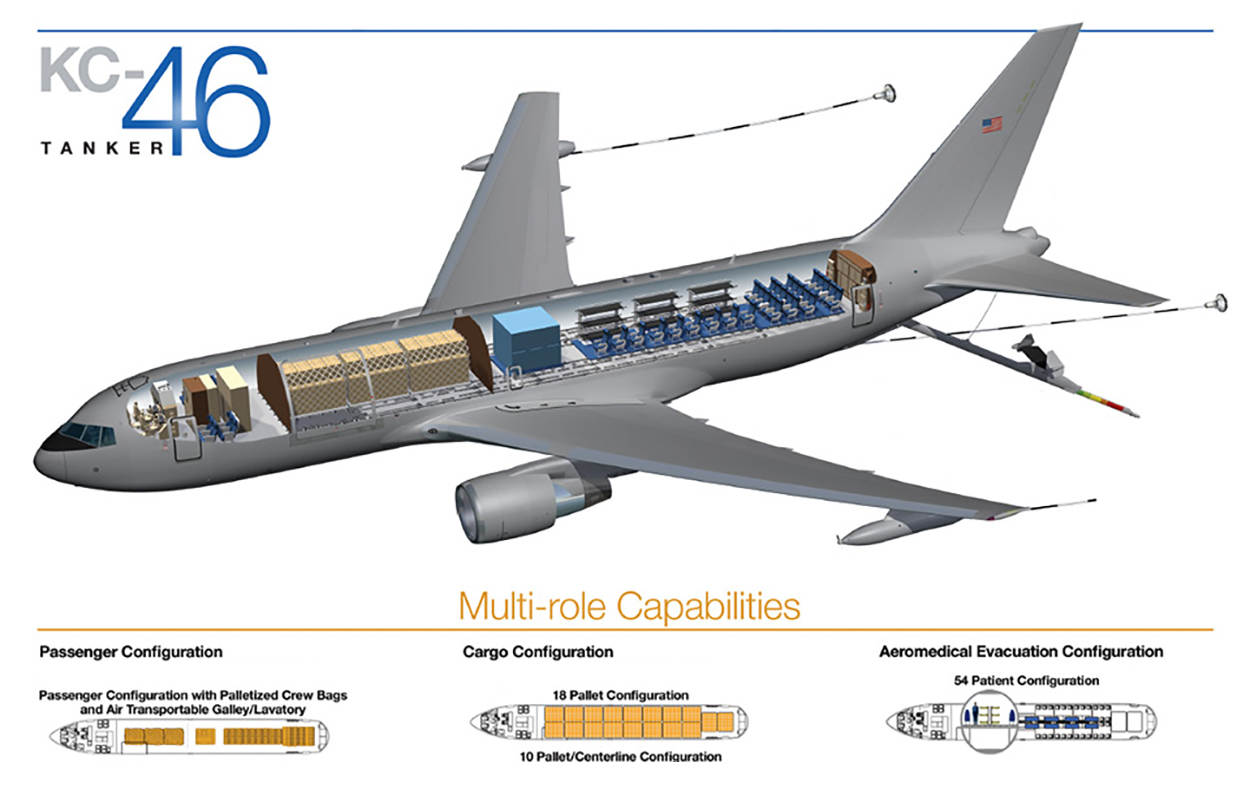 KC-46
TANKER

Multi-role Capabilities

Passenger Configuration

Passenger Configuration with Palletized Crew Bags and Air Transportable Galley/Lavatory

Cargo Configuration

18 Pallet Configuration

10 Pallet/Centerline Configuration

Aeromedical Evacuation Configuration

54 Patient Configuration